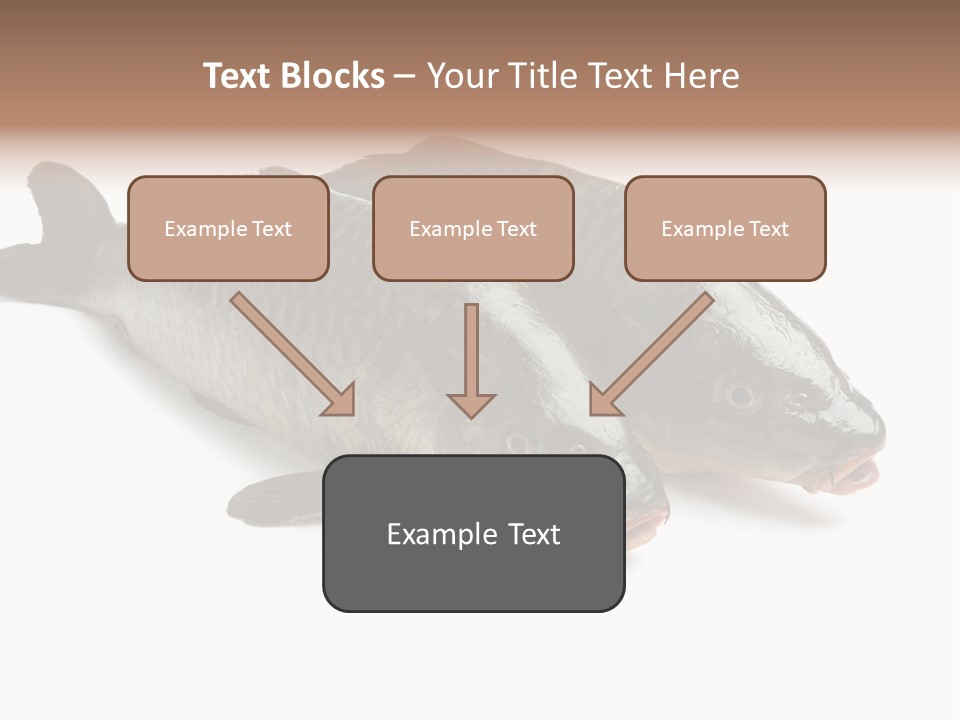 Text Blocks – Your Title Text Here

Example Text

Example Text

Example Text

Example Text